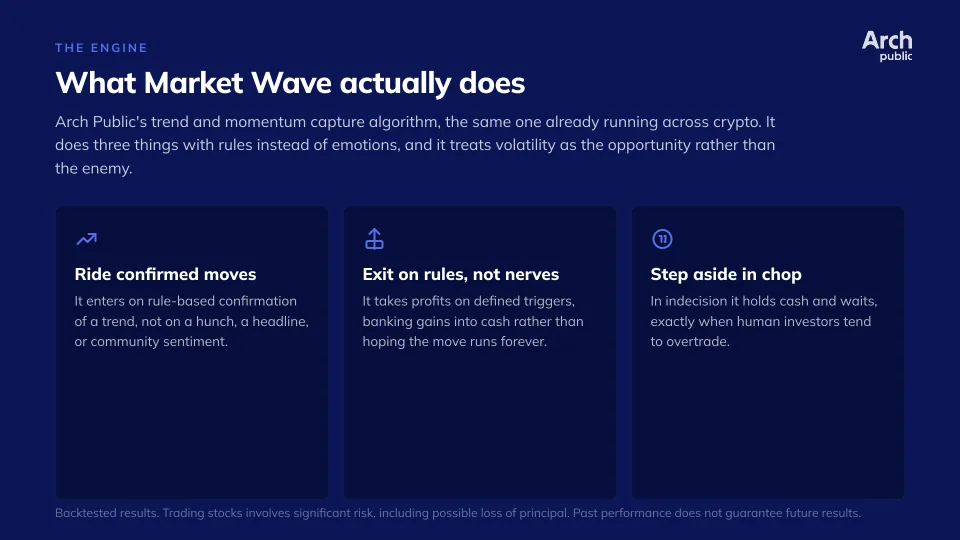 THE ENGINE

Arch
public

What Market Wave actually does

Arch Public's trend and momentum capture algorithm, the same one already running across crypto. It does three things with rules instead of emotions, and it treats volatility as the opportunity rather than the enemy.

Ride confirmed moves

It enters on rule-based confirmation of a trend, not on a hunch, a headline, or community sentiment.

Exit on rules, not nerves

It takes profits on defined triggers, banking gains into cash rather than hoping the move runs forever.

Step aside in chop

In indecision it holds cash and waits, exactly when human investors tend to overtrade.

Backtested results. Trading stocks involves significant risk, including possible loss of principal. Past performance does not guarantee future results.